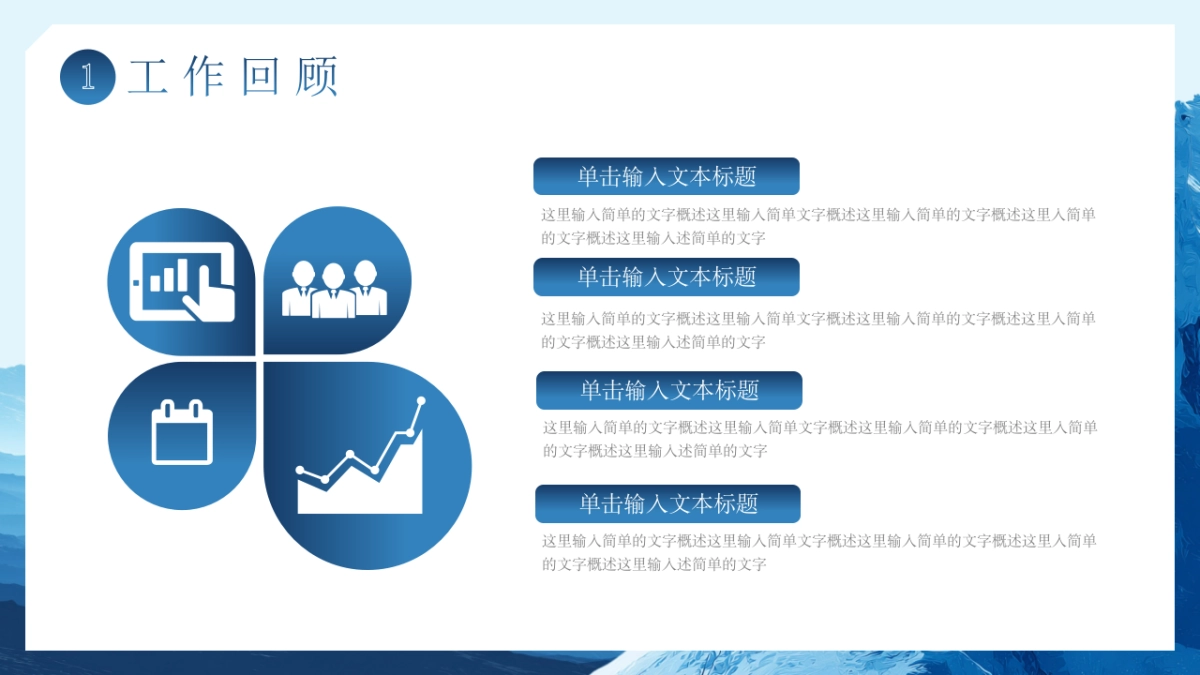 1 工作回顾

单击输入文本标题

这里输入简单的文字概述这里输入简单文字概述这里输入简单的文字概述这里入简单的文字概述这里输入述简单的文字

单击输入文本标题

这里输入简单的文字概述这里输入简单文字概述这里输入简单的文字概述这里入简单的文字概述这里输入述简单的文字

单击输入文本标题

这里输入简单的文字概述这里输入简单文字概述这里输入简单的文字概述这里入简单的文字概述这里输入述简单的文字

单击输入文本标题

这里输入简单的文字概述这里输入简单文字概述这里输入简单的文字概述这里入简单的文字概述这里输入述简单的文字